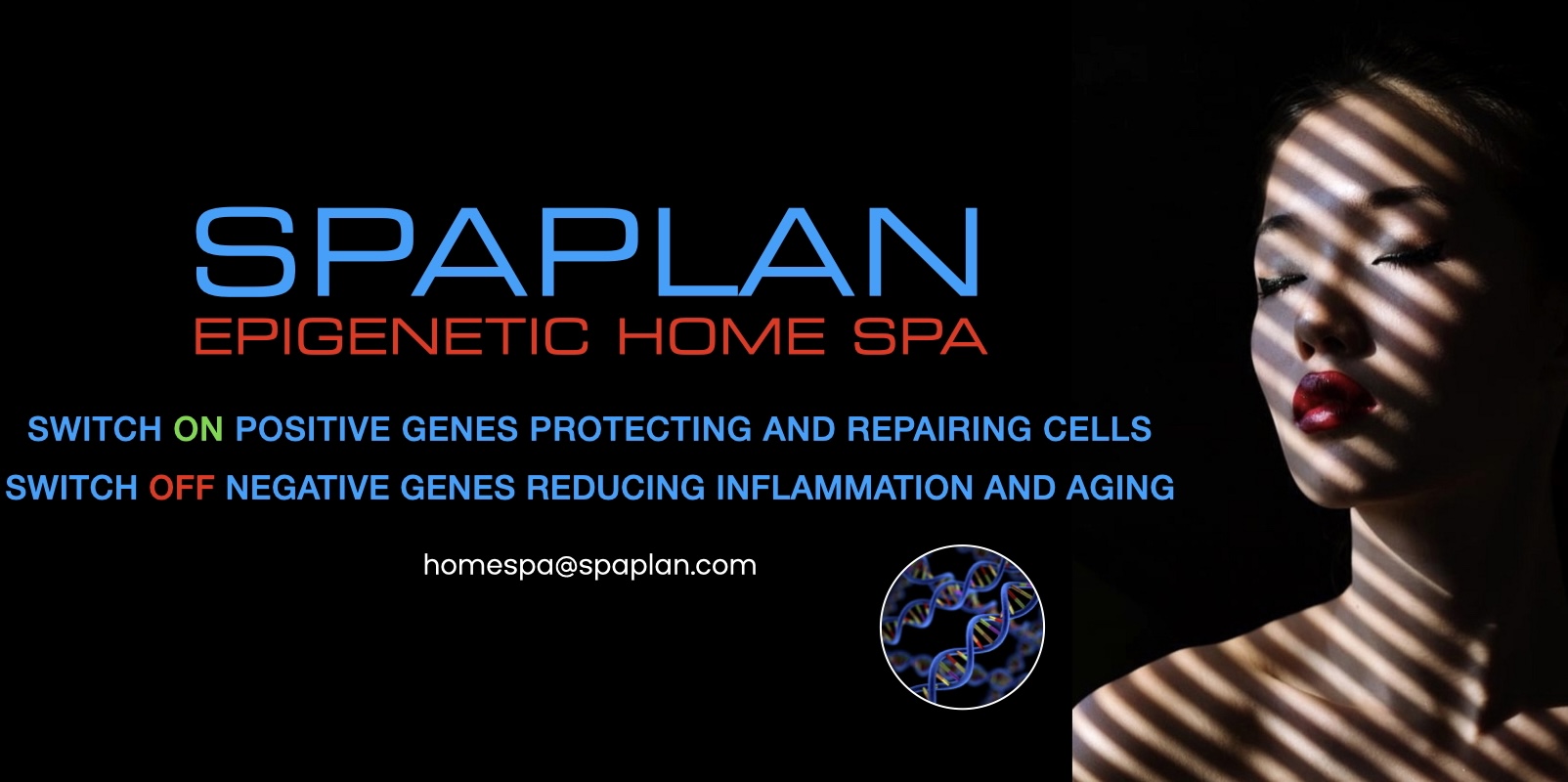 SPAPLAN
EPIGENETIC HOME SPA

SWITCH ON POSITIVE GENES PROTECTING AND REPAIRING CELLS
SWITCH OFF NEGATIVE GENES REDUCING INFLAMMATION AND AGING

homespa@spaplan.com